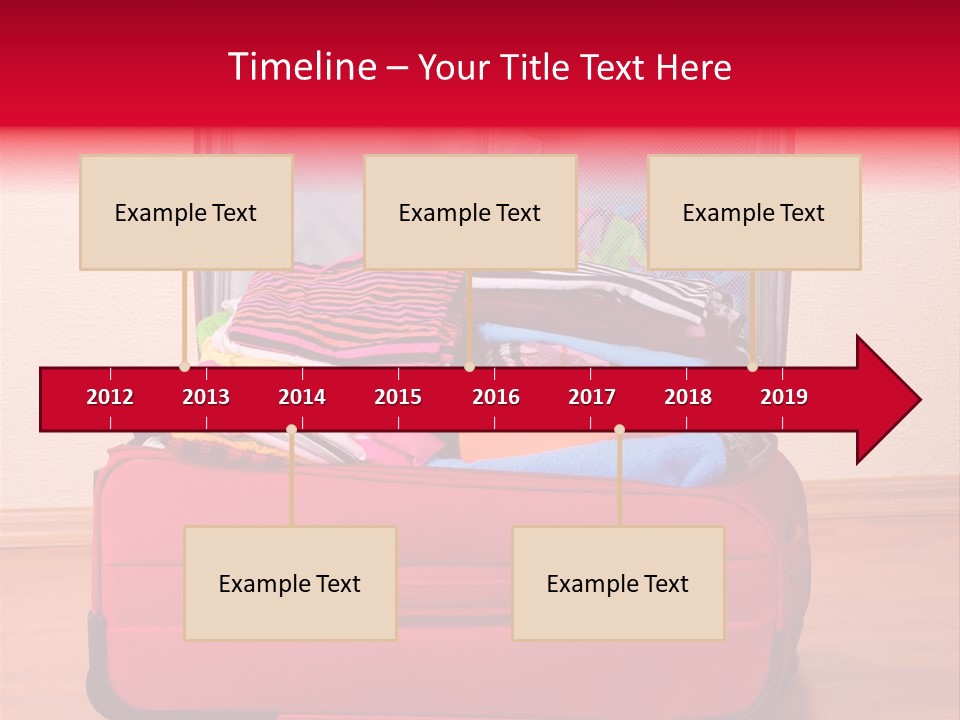 Timeline – Your Title Text Here

Example Text

Example Text

Example Text

2012 2013 2014 2015 2016 2017 2018 2019

Example Text

Example Text